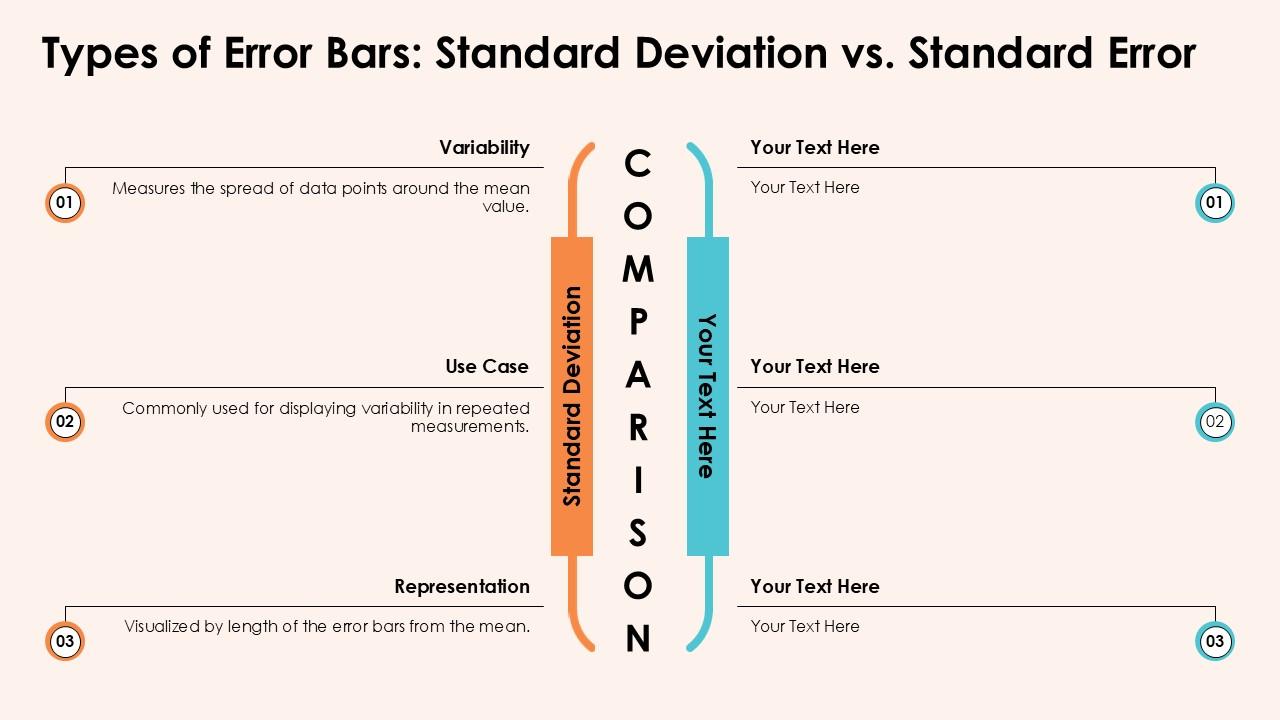 Types of Error Bars: Standard Deviation vs. Standard Error

Variability

01

Measures the spread of data points around the mean value.

Use Case

02

Commonly used for displaying variability in repeated measurements.

Representation

03

Visualized by length of the error bars from the mean.

Standard Deviation

COMPARISON

Your Text Here

Your Text Here

Your Text Here

01

Your Text Here

Your Text Here

02

Your Text Here

Your Text Here

03